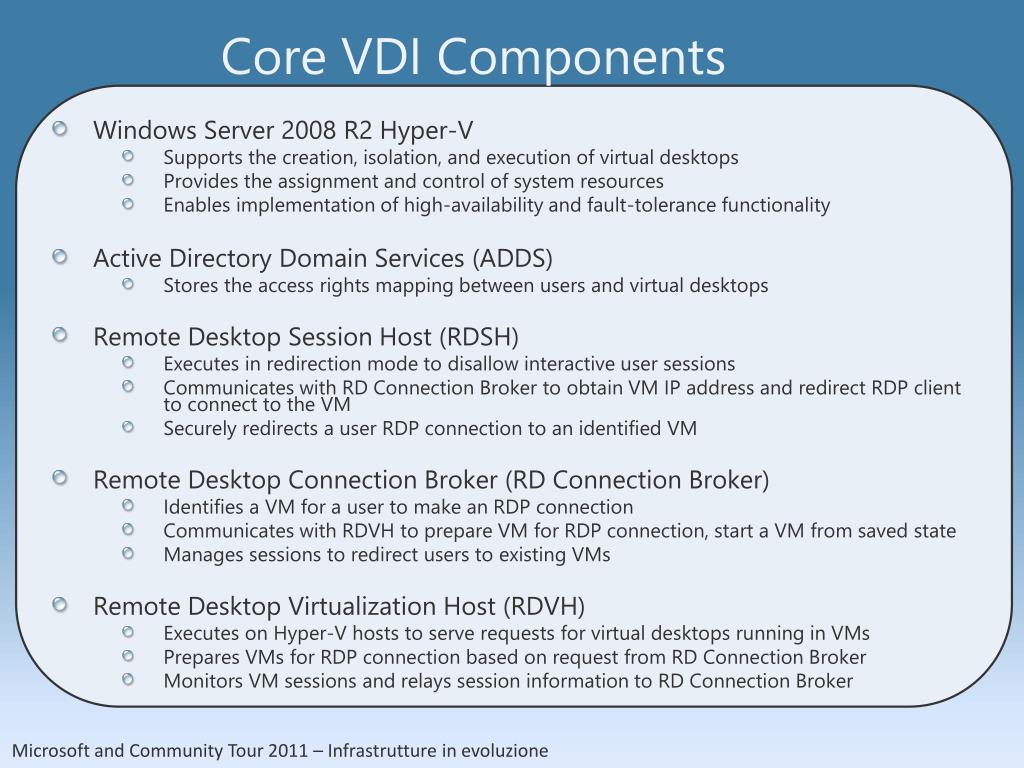 Core VDI Components

Windows Server 2008 R2 Hyper-V
Supports the creation, isolation, and execution of virtual desktops
Provides the assignment and control of system resources
Enables implementation of high-availability and fault-tolerance functionality

Active Directory Domain Services (ADDS)
Stores the access rights mapping between users and virtual desktops

Remote Desktop Session Host (RDSH)
Executes in redirection mode to disallow interactive user sessions
Communicates with RD Connection Broker to obtain VM IP address and redirect RDP client to connect to the VM
Securely redirects a user RDP connection to an identified VM

Remote Desktop Connection Broker (RD Connection Broker)
Identifies a VM for a user to make an RDP connection
Communicates with RDVH to prepare VM for RDP connection, start a VM from saved state
Manages sessions to redirect users to existing VMs

Remote Desktop Virtualization Host (RDVH)
Executes on Hyper-V hosts to serve requests for virtual desktops running in VMs
Prepares VMs for RDP connection based on request from RD Connection Broker
Monitors VM sessions and relays session information to RD Connection Broker

Microsoft and Community Tour 2011 – Infrastrutture in evoluzione